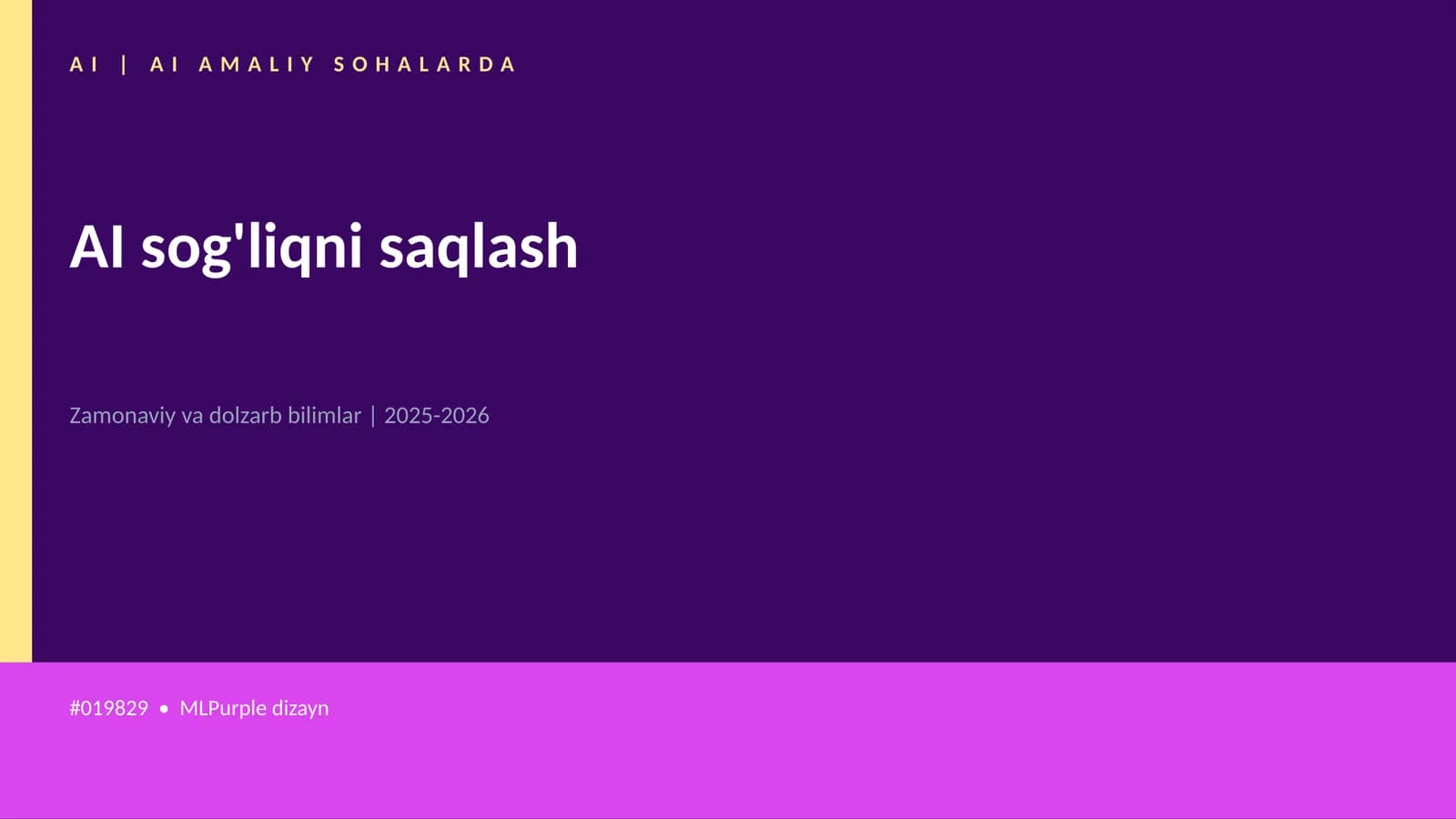 AI | AI AMALIY SOHALARDA

AI sog'liqni saqlash

Zamonaviy va dolzarb bilimlar | 2025-2026

#019829 • MLPurple dizayn